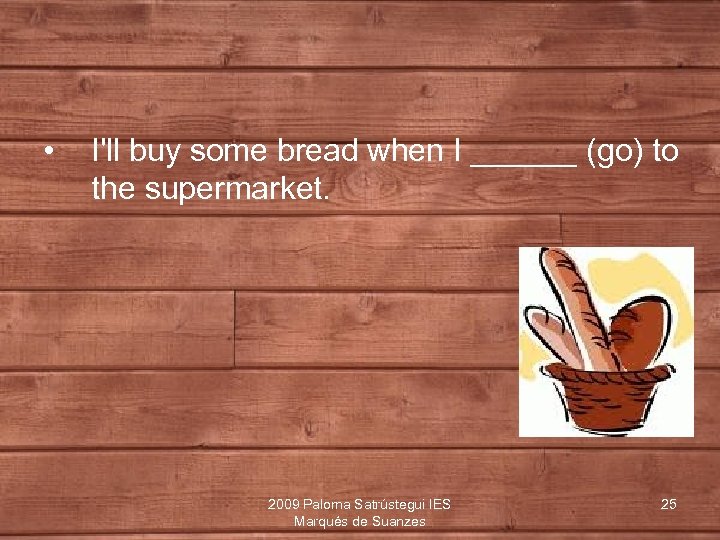 • I'll buy some bread when I ______ (go) to the supermarket.

2009 Paloma Satrústegui IES Marqués de Suanzes

25